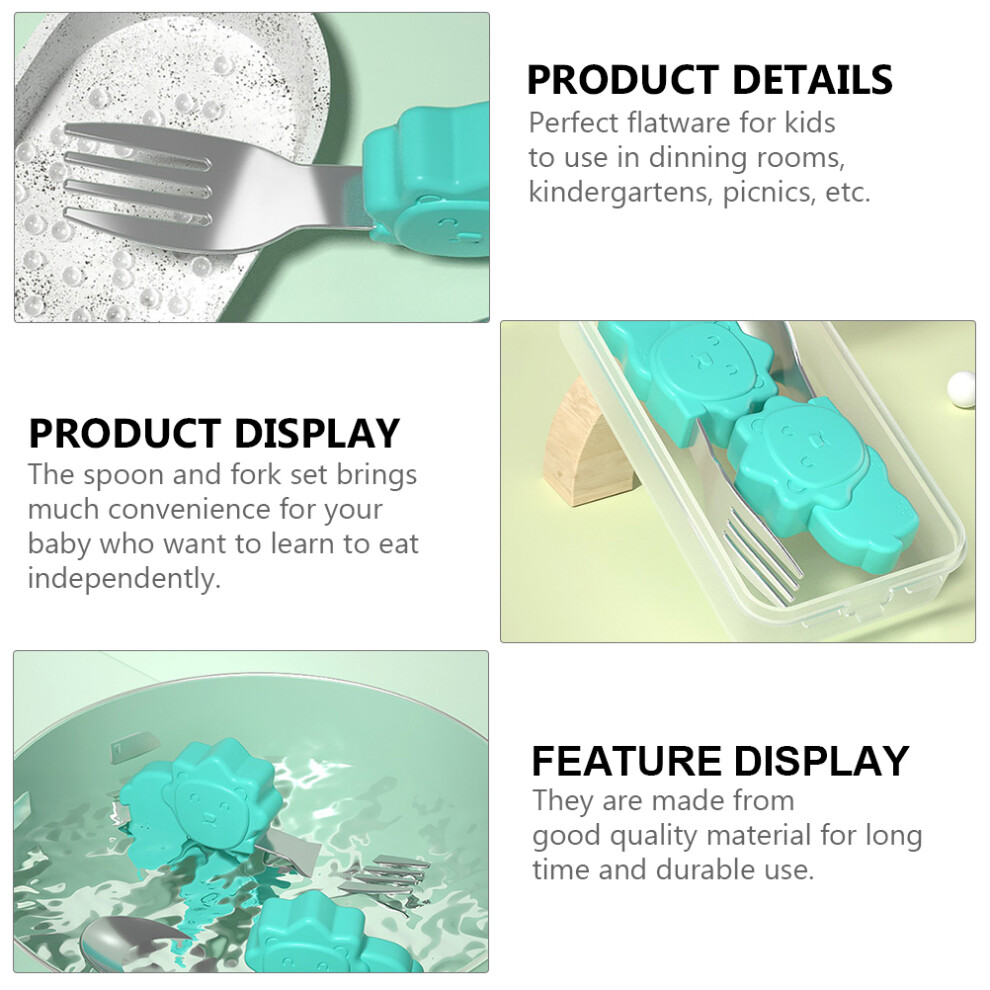 PRODUCT DETAILS
Perfect flatware for kids to use in dinning rooms, kindergartens, picnics, etc.

PRODUCT DISPLAY
The spoon and fork set brings much convenience for your baby who want to learn to eat independently.

FEATURE DISPLAY
They are made from good quality material for long time and durable use.